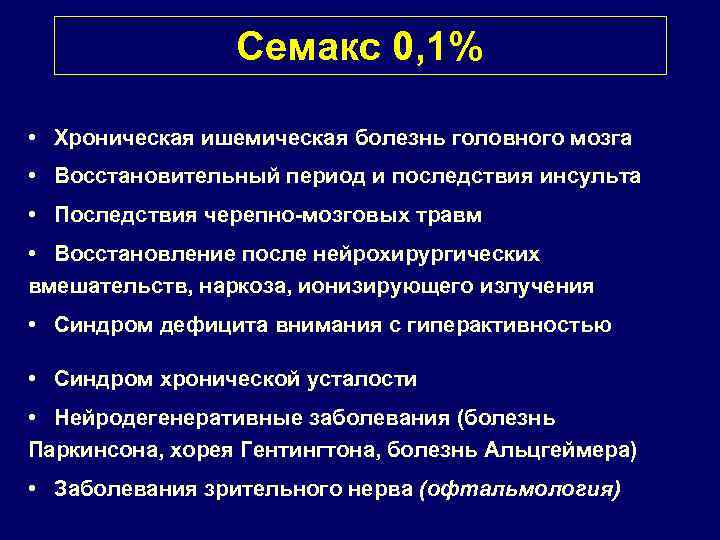 Семакс 0,1%

• Хроническая ишемическая болезнь головного мозга

• Восстановительный период и последствия инсульта

• Последствия черепно-мозговых травм

• Восстановление после нейрохирургических вмешательств, наркоза, ионизирующего излучения

• Синдром дефицита внимания с гиперактивностью

• Синдром хронической усталости

• Нейродегенеративные заболевания (болезнь Паркинсона, хорея Гентингтона, болезнь Альцгеймера)

• Заболевания зрительного нерва (офтальмология)